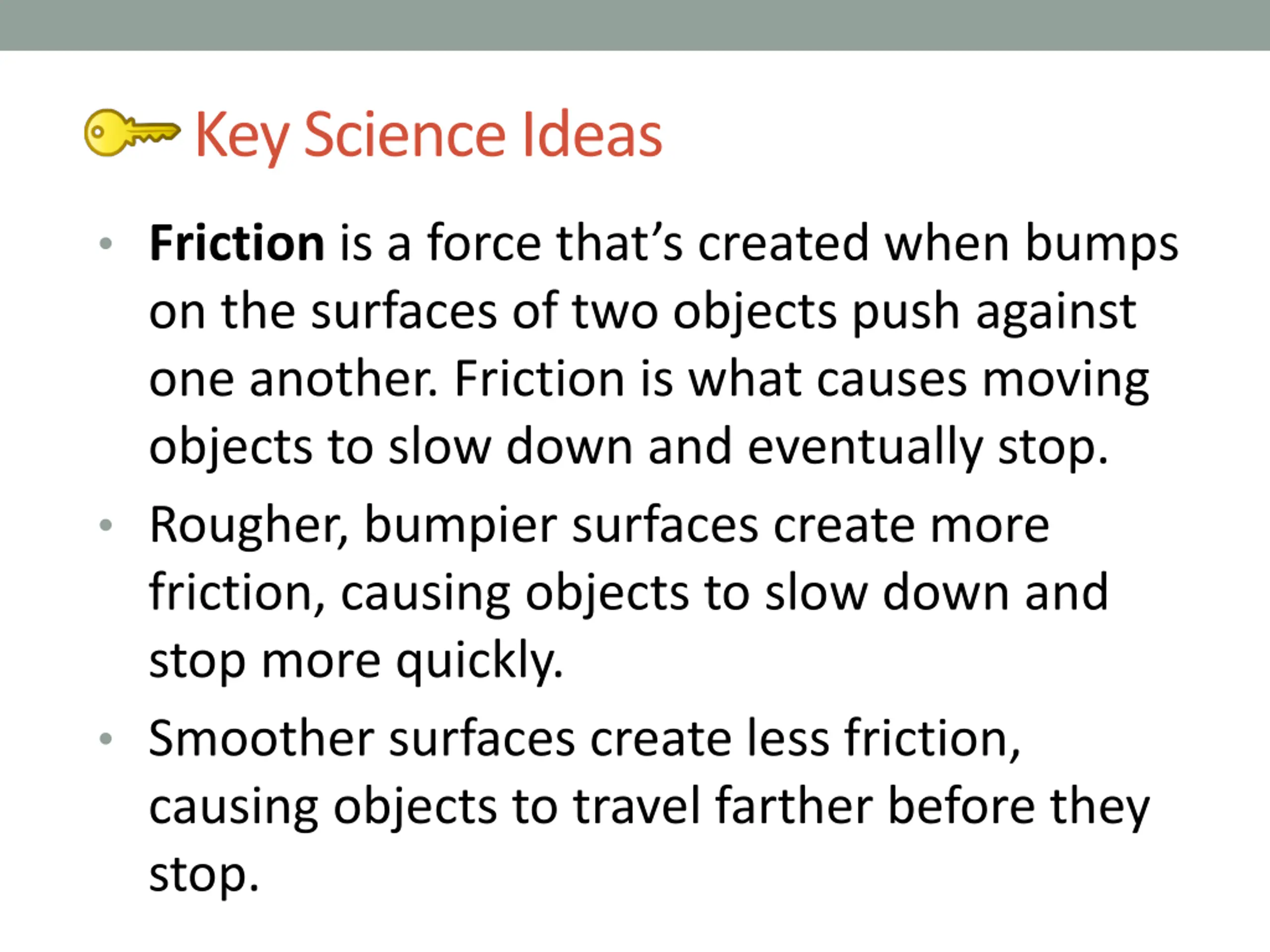 Key Science Ideas

• Friction is a force that's created when bumps on the surfaces of two objects push against one another. Friction is what causes moving objects to slow down and eventually stop.
• Rougher, bumpier surfaces create more friction, causing objects to slow down and stop more quickly.
• Smoother surfaces create less friction, causing objects to travel farther before they stop.